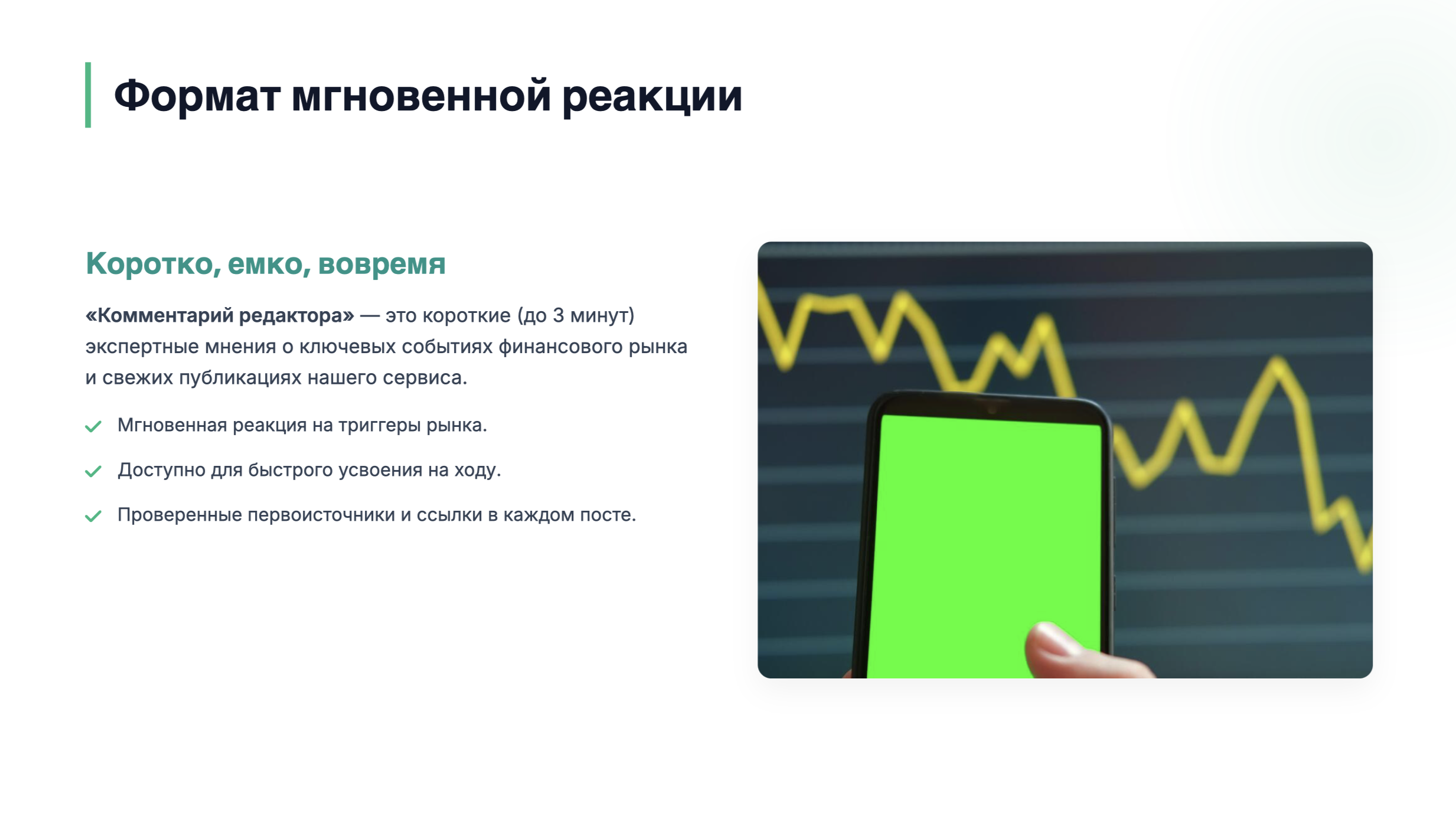 Формат мгновенной реакции

Коротко, емко, вовремя

«Комментарий редактора» — это короткие (до 3 минут) экспертные мнения о ключевых событиях финансового рынка и свежих публикациях нашего сервиса.

Мгновенная реакция на триггеры рынка.

Доступно для быстрого усвоения на ходу.

Проверенные первоисточники и ссылки в каждом посте.